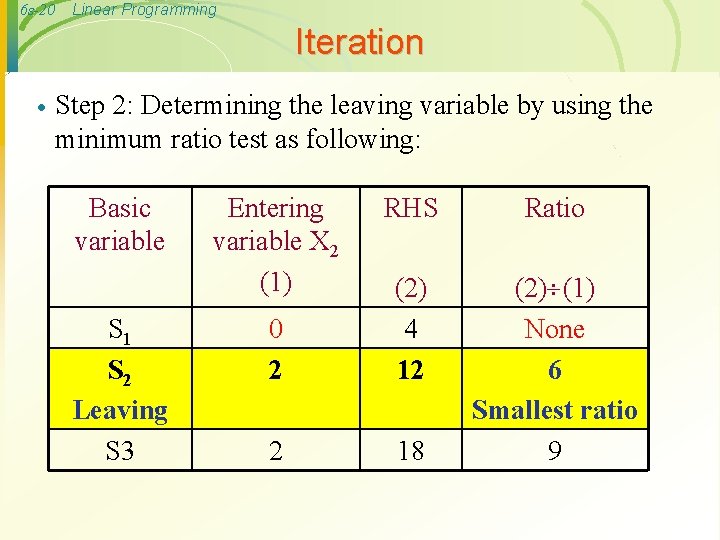 6s-20 Linear Programming

Iteration

• Step 2: Determining the leaving variable by using the minimum ratio test as following:

| Basic variable | Entering variable $X_2$ (1) | RHS (2) | Ratio (2)÷(1) |
|---|---|---|---|
| $S_1$ | 0 | 4 | None |
| $S_2$ Leaving | 2 | 12 | 6 Smallest ratio |
| S3 | 2 | 18 | 9 |